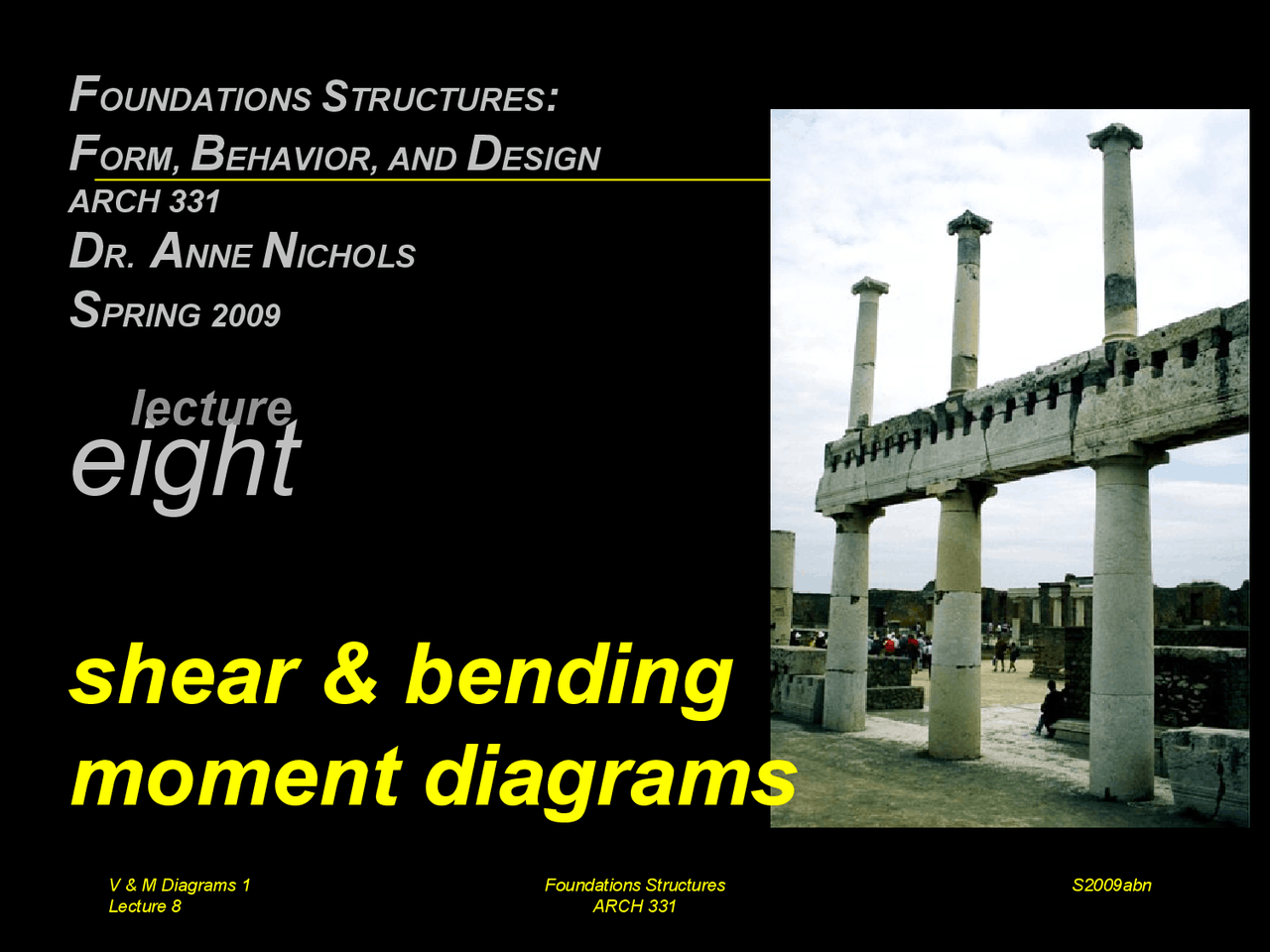 FOUNDATIONS STRUCTURES:
FORM, BEHAVIOR, AND DESIGN
ARCH 331
DR. ANNE NICHOLS
SPRING 2009

lecture
eight

shear & bending moment diagrams

V & M Diagrams 1
Lecture 8

Foundations Structures
ARCH 331

S2009abn